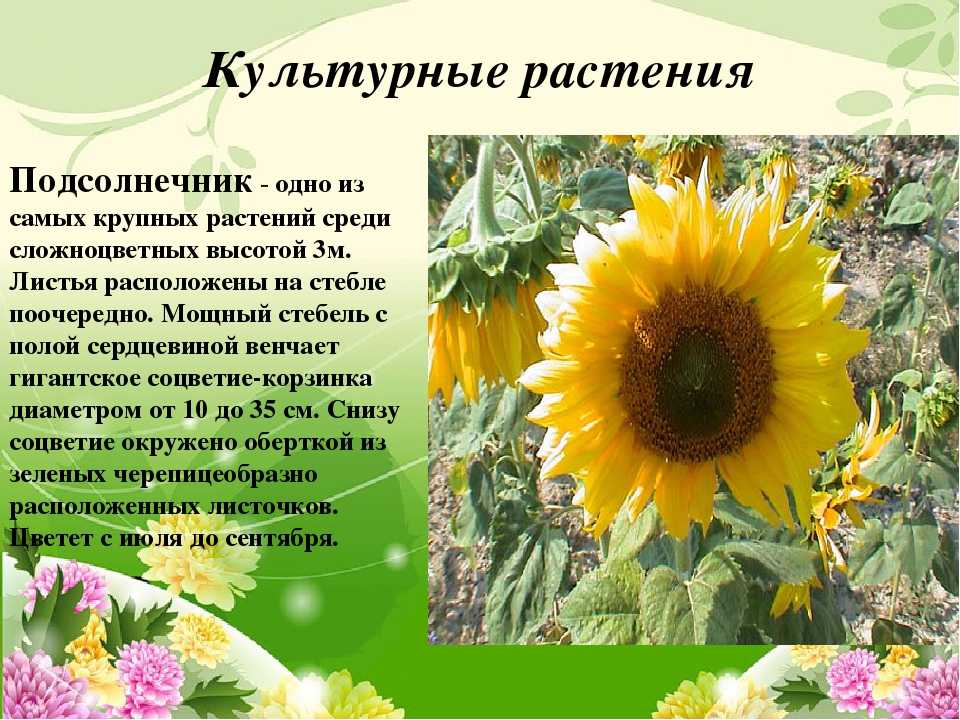 Культурные растения

Подсолнечник - одно из самых крупных растений среди сложноцветных высотой 3м. Листья расположены на стебле поочередно. Мощный стебель с полой сердцевиной венчает гигантское соцветие-корзинка диаметром от 10 до 35 см. Снизу соцветие окружено оберткой из зеленых черепицеобразно расположенных листочков. Цветет с июля до сентября.